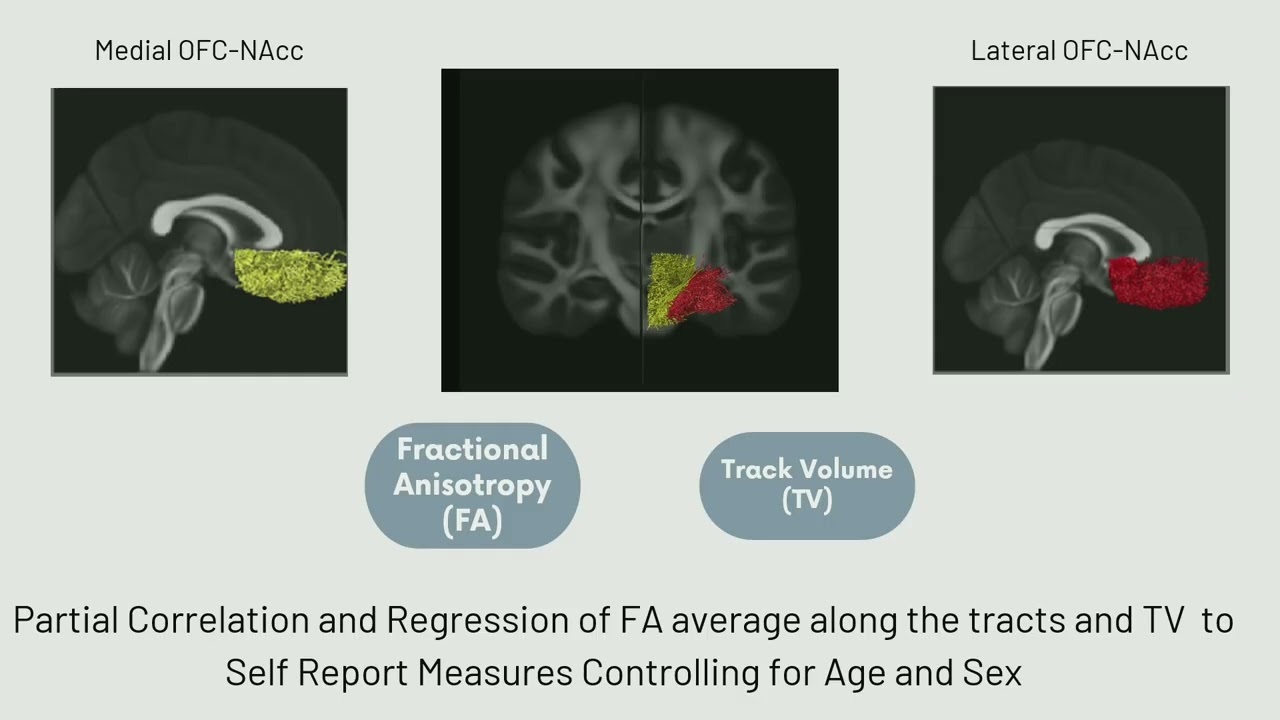 Medial OFC-NAcc

Lateral OFC-NAcc

Fractional Anisotropy (FA)

Track Volume (TV)

Partial Correlation and Regression of FA average along the tracts and TV to Self Report Measures Controlling for Age and Sex